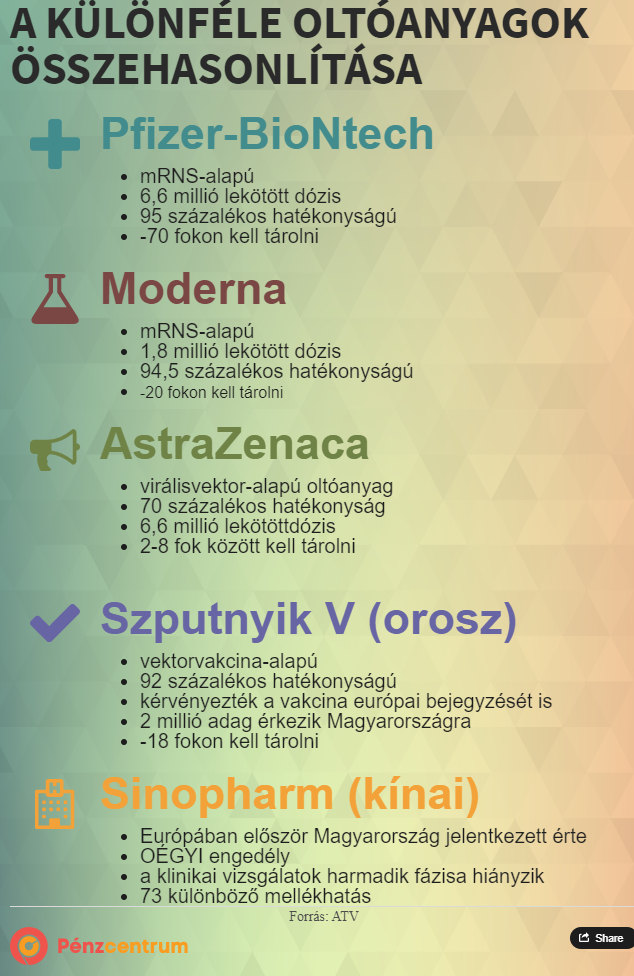 A KÜLÖNFÉLE OLTÓANYAGOK ÖSSZEHASONLÍTÁSA

Pfizer-BioNtech

- mRNS-alapú
- 6,6 millió lekötött dózis
- 95 százalékos hatékonyságú
- -70 fokon kell tárolni

Moderna

- mRNS-alapú
- 1,8 millió lekötött dózis
- 94,5 százalékos hatékonyságú
- -20 fokon kell tárolni

AstraZenaca

- virálisvektor-alapú oltóanyag
- 70 százalékos hatékonyság
- 6,6 millió lekötöttdózis
- 2-8 fok között kell tárolni

Szputnyik V (orosz)

- vektorvakcina-alapú
- 92 százalékos hatékonyságú
- kérvényezték a vakcina európai bejegyzését is
- 2 millió adag érkezik Magyarországra
- -18 fokon kell tárolni

Sinopharm (kínai)

- Európában először Magyarország jelentkezett érte
- OÉGYI engedély
- a klinikai vizsgálatok harmadik fázisa hiányzik
- 73 különböző mellékhatás

Forrás: ATV

Pénzcentrum

Share